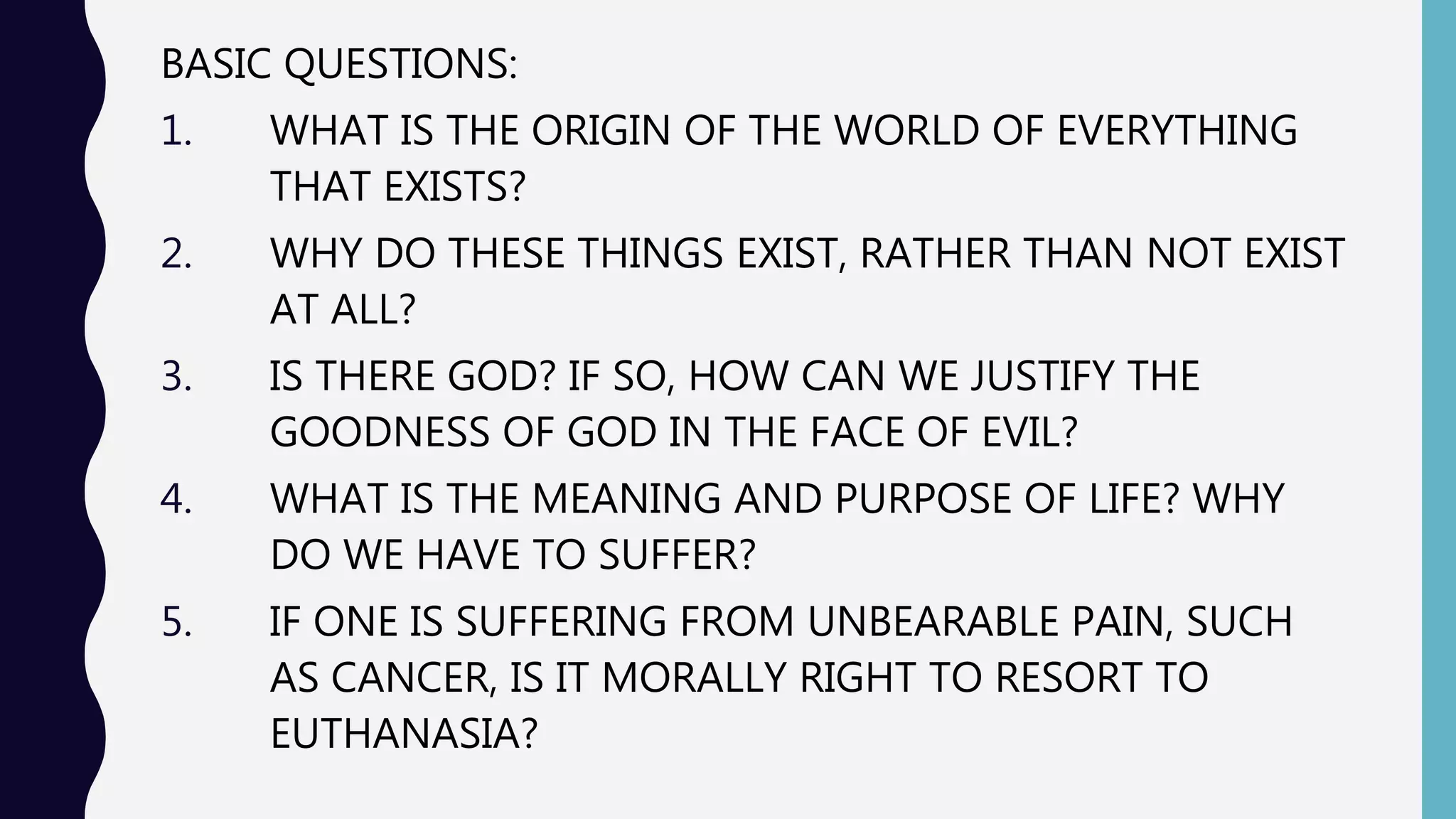 BASIC QUESTIONS:

1. WHAT IS THE ORIGIN OF THE WORLD OF EVERYTHING THAT EXISTS?

2. WHY DO THESE THINGS EXIST, RATHER THAN NOT EXIST AT ALL?

3. IS THERE GOD? IF SO, HOW CAN WE JUSTIFY THE GOODNESS OF GOD IN THE FACE OF EVIL?

4. WHAT IS THE MEANING AND PURPOSE OF LIFE? WHY DO WE HAVE TO SUFFER?

5. IF ONE IS SUFFERING FROM UNBEARABLE PAIN, SUCH AS CANCER, IS IT MORALLY RIGHT TO RESORT TO EUTHANASIA?